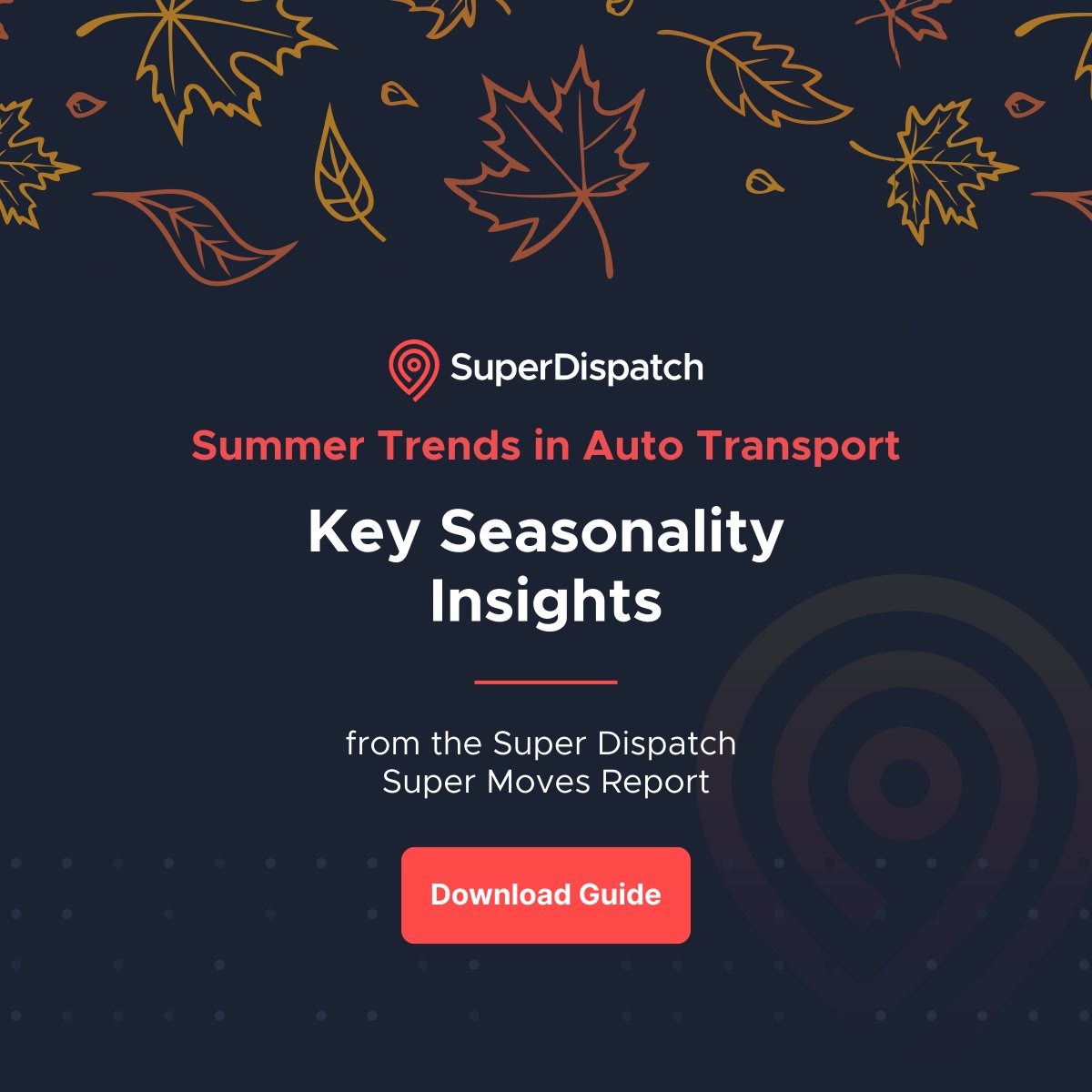 SuperDispatch

Summer Trends in Auto Transport

Key Seasonality Insights

from the Super Dispatch Super Moves Report

Download Guide